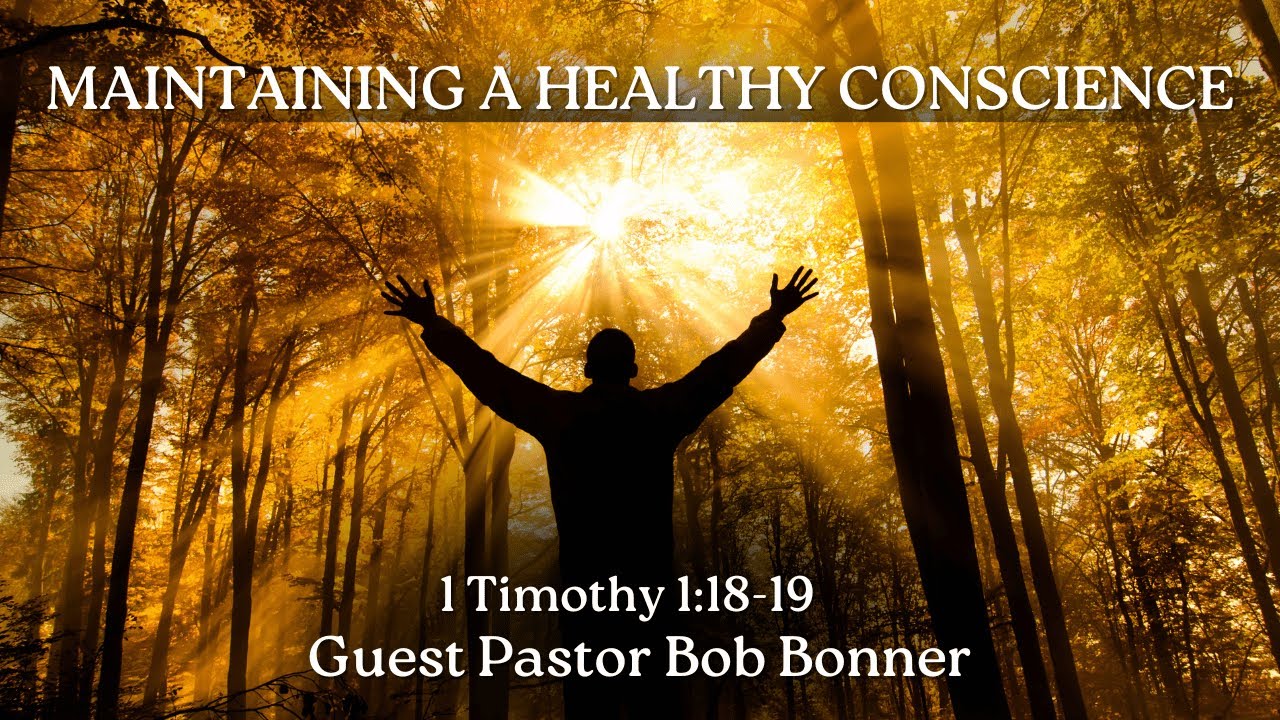 MAINTAINING A HEALTHY CONSCIENCE

1 Timothy 1:18-19
Guest Pastor Bob Bonner